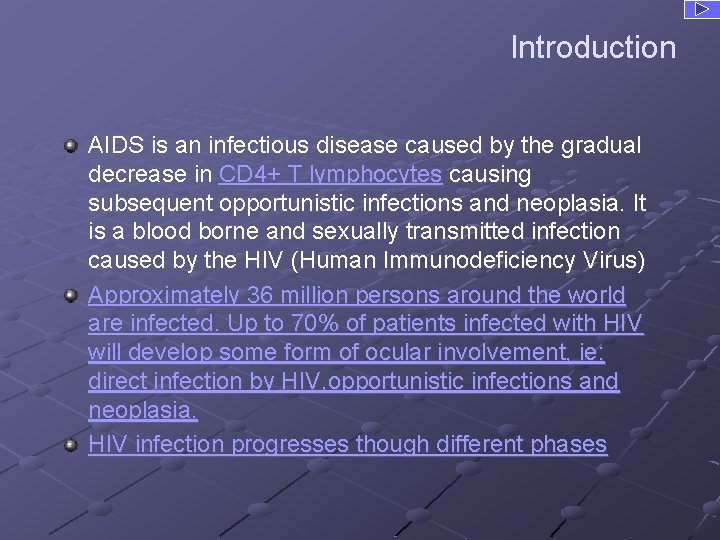 Introduction

AIDS is an infectious disease caused by the gradual decrease in CD4+ T lymphocytes causing subsequent opportunistic infections and neoplasia. It is a blood borne and sexually transmitted infection caused by the HIV (Human Immunodeficiency Virus)

Approximately 36 million persons around the world are infected. Up to 70% of patients infected with HIV will develop some form of ocular involvement, ie: direct infection by HIV,opportunistic infections and neoplasia.

HIV infection progresses though different phases